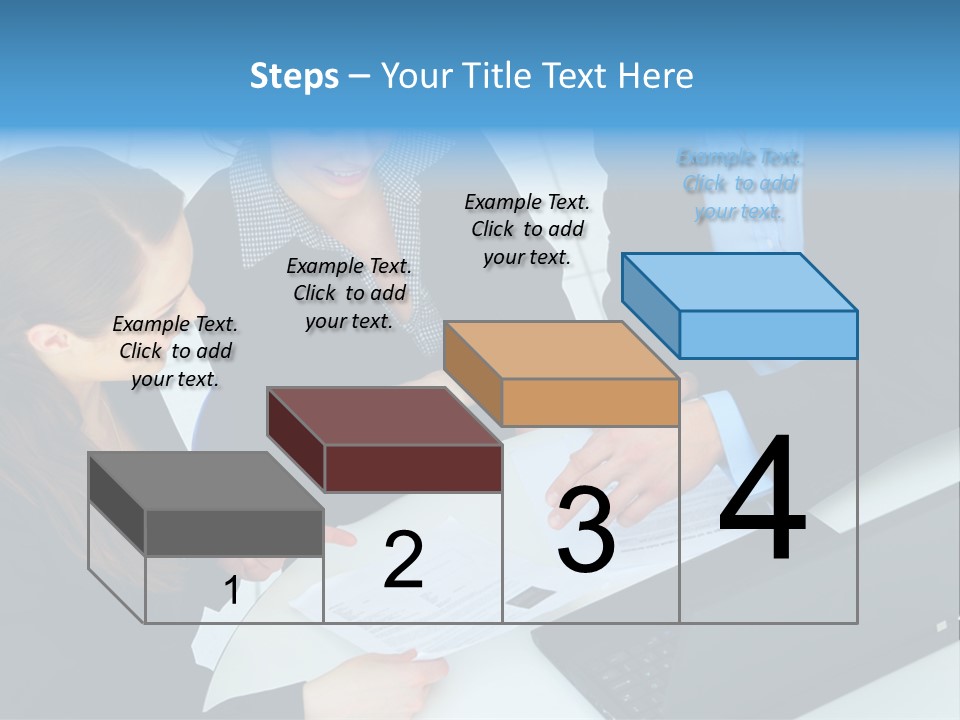 Steps – Your Title Text Here

Example Text. Click to add your text.

Example Text. Click to add your text.

Example Text. Click to add your text.

Example Text. Click to add your text.

1

2

3

4